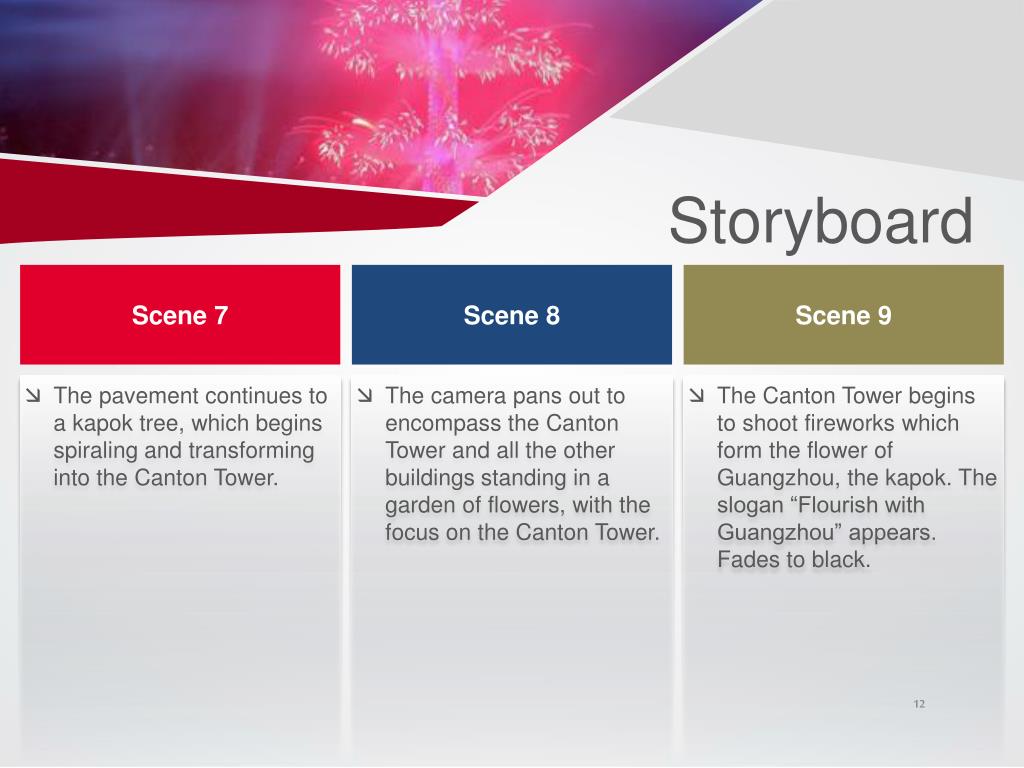 Storyboard

Scene 7

The pavement continues to a kapok tree, which begins spiraling and transforming into the Canton Tower.

Scene 8

The camera pans out to encompass the Canton Tower and all the other buildings standing in a garden of flowers, with the focus on the Canton Tower.

Scene 9

The Canton Tower begins to shoot fireworks which form the flower of Guangzhou, the kapok. The slogan “Flourish with Guangzhou” appears. Fades to black.

12